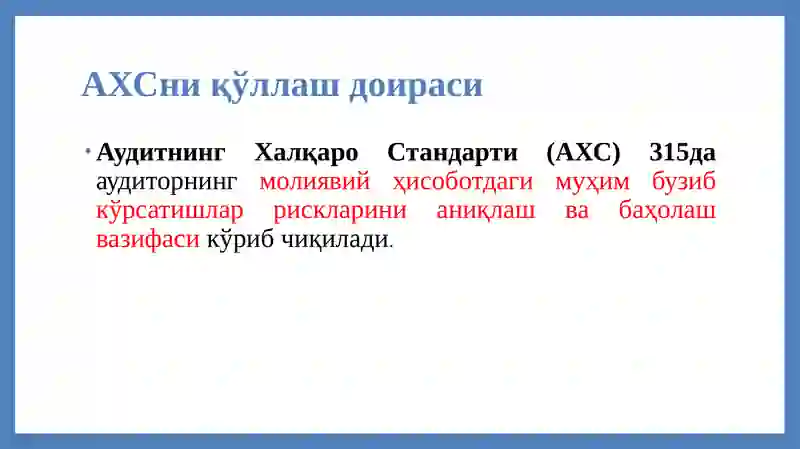 АХСни қўллаш доираси

• Аудитнинг Халқаро Стандарти (АХС) 315да аудиторнинг молиявий ҳисоботдаги муҳим бузиб кўрсатишлар рискларини аниқлаш ва баҳолаш вазифаси кўриб чиқилади.